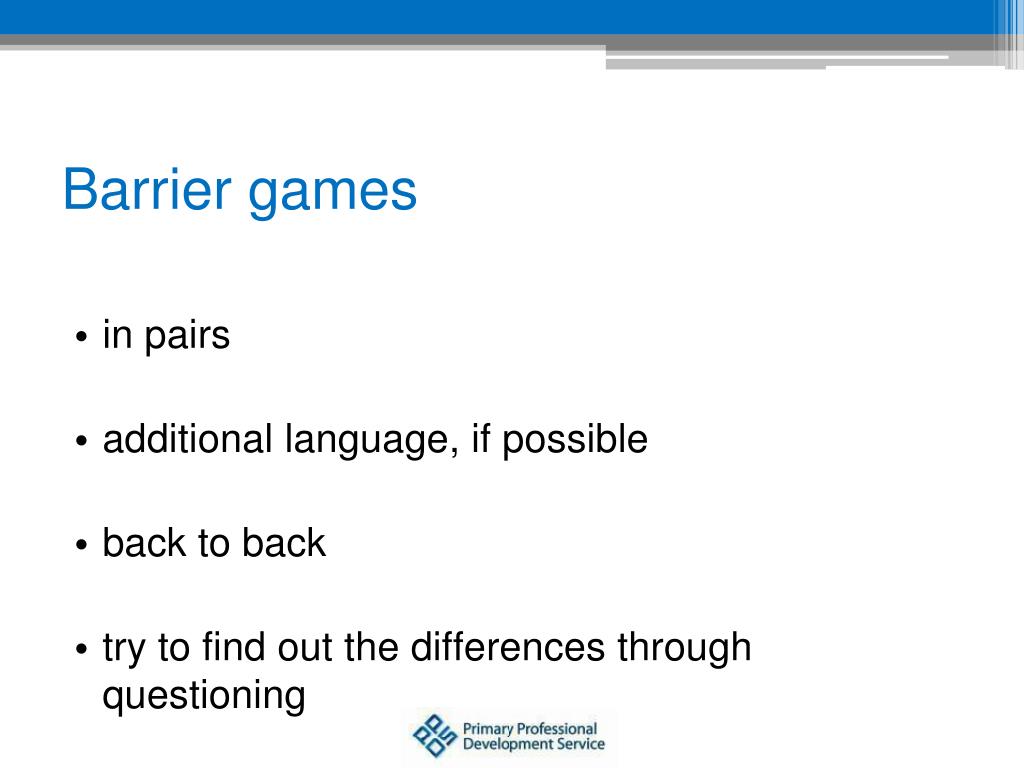 Barrier games

• in pairs

• additional language, if possible

• back to back

• try to find out the differences through questioning

Primary Professional Development Service